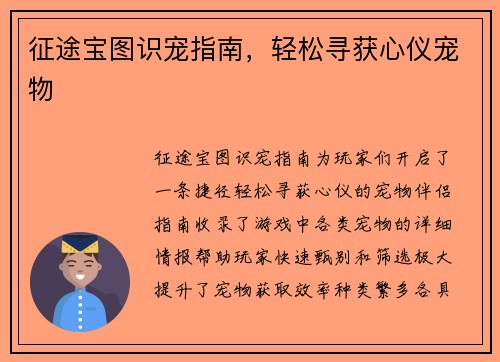 征途宝图识宠指南，轻松寻获心仪宠物

征途宝图识宠指南为玩家们开启了一条捷径轻松寻获心仪的宠物伴侣指南收录了游戏中各类宠物的详细情报帮助玩家快速甄别和筛选极大提升了宠物获取效率种类繁多各具